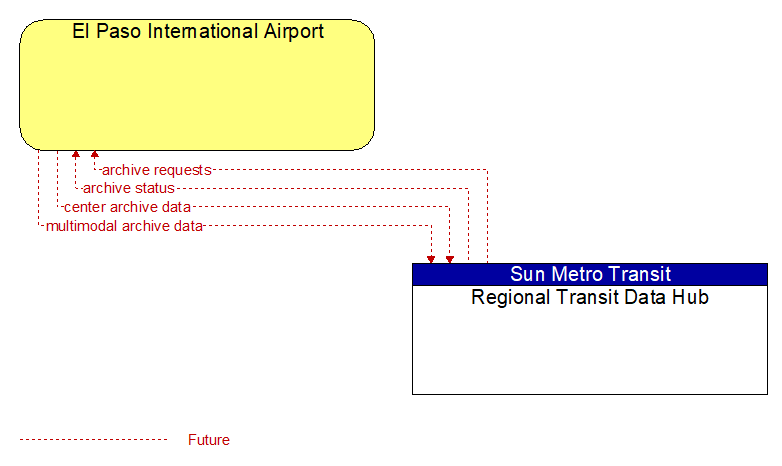 El Paso International Airport

archive requests
archive status
center archive data
multimodal archive data

Sun Metro Transit
Regional Transit Data Hub

Future